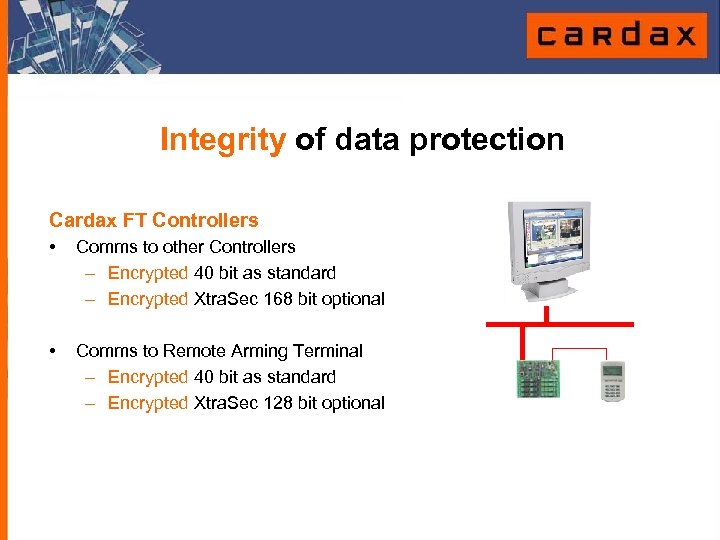 cardax

Integrity of data protection

Cardax FT Controllers

• Comms to other Controllers
  – Encrypted 40 bit as standard
  – Encrypted XtraSec 168 bit optional

• Comms to Remote Arming Terminal
  – Encrypted 40 bit as standard
  – Encrypted XtraSec 128 bit optional